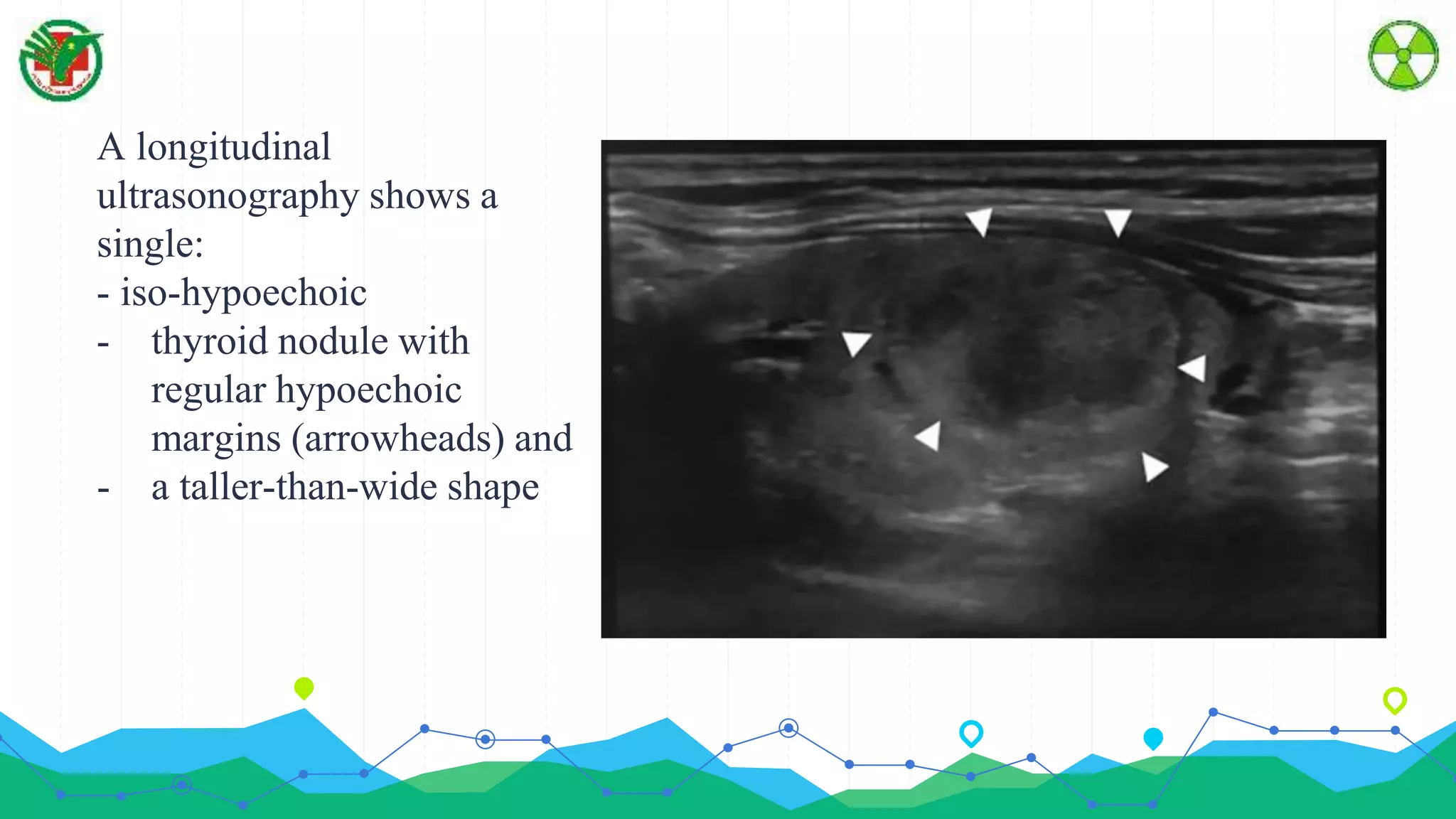 A longitudinal ultrasonography shows a single:
- iso-hypoechoic
- thyroid nodule with regular hypoechoic margins (arrowheads) and
- a taller-than-wide shape